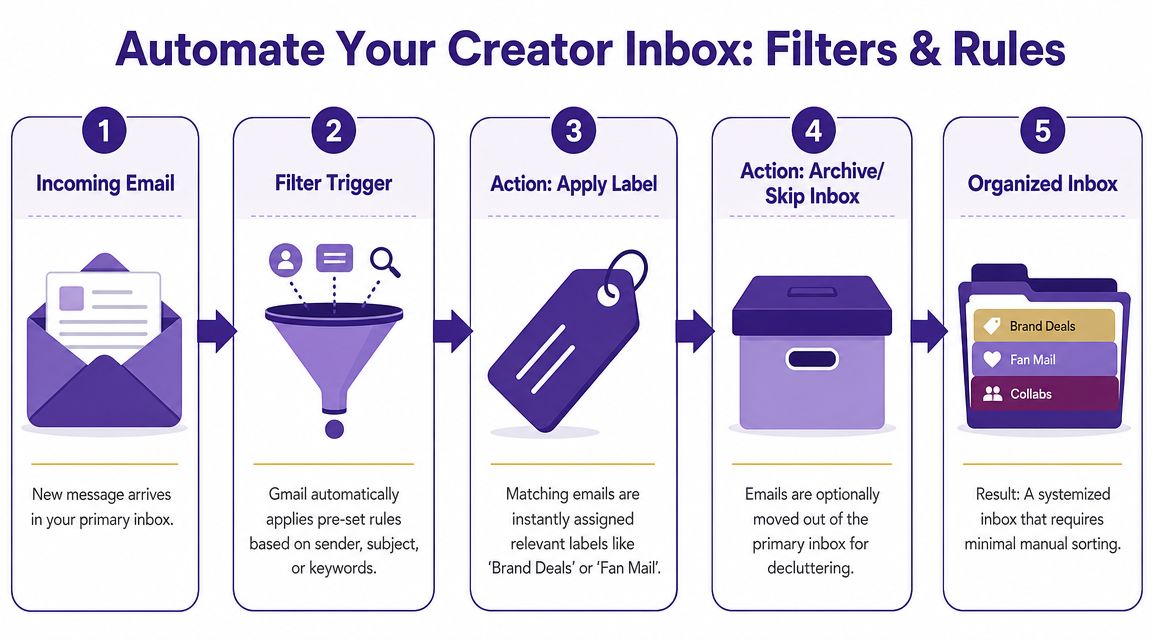 Automate Your Creator Inbox: Filters & Rules

1

Incoming Email

New message arrives in your primary inbox.

2

Filter Trigger

Gmail automatically applies pre-set rules based on sender, subject, or keywords.

3

Action: Apply Label

Matching emails are instantly assigned relevant labels like 'Brand Deals' or 'Fan Mail'.

4

Action: Archive/ Skip Inbox

Emails are optionally moved out of the primary inbox for decluttering.

5

Organized Inbox

Brand Deals

Fan Mail

Collabs

Result: A systemized inbox that requires minimal manual sorting.